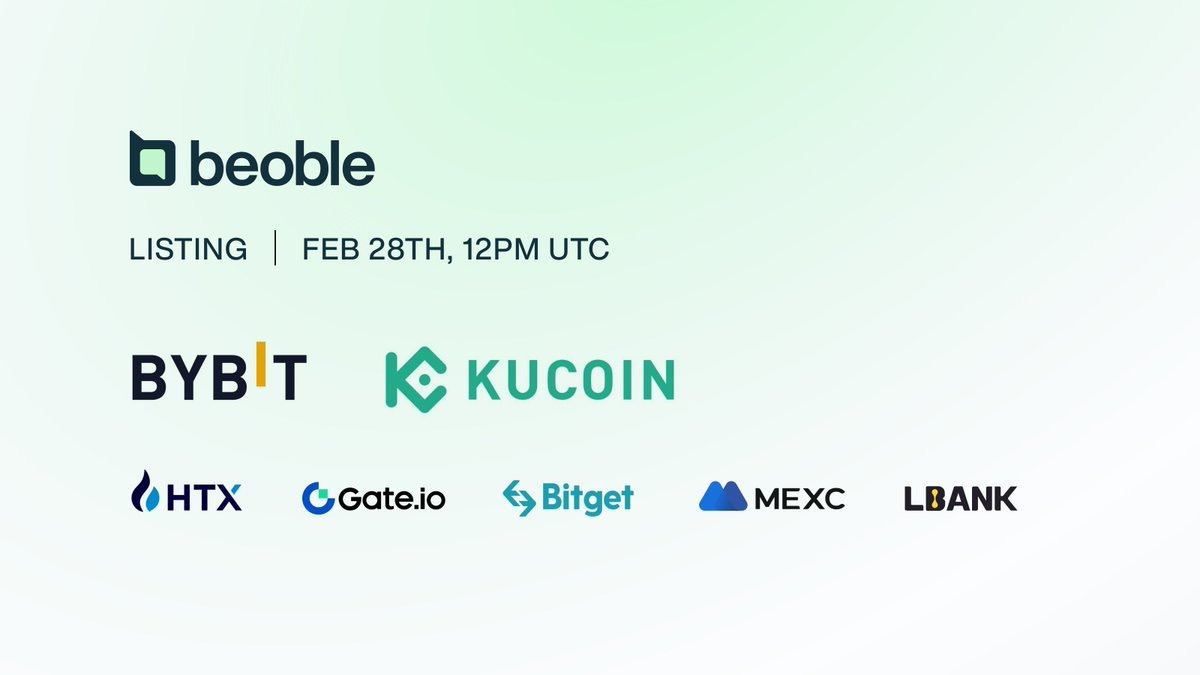 beoble

LISTING | FEB 28TH, 12PM UTC

BYBIT KUCOIN

HTX Gate.io Bitget MEXC LBANK